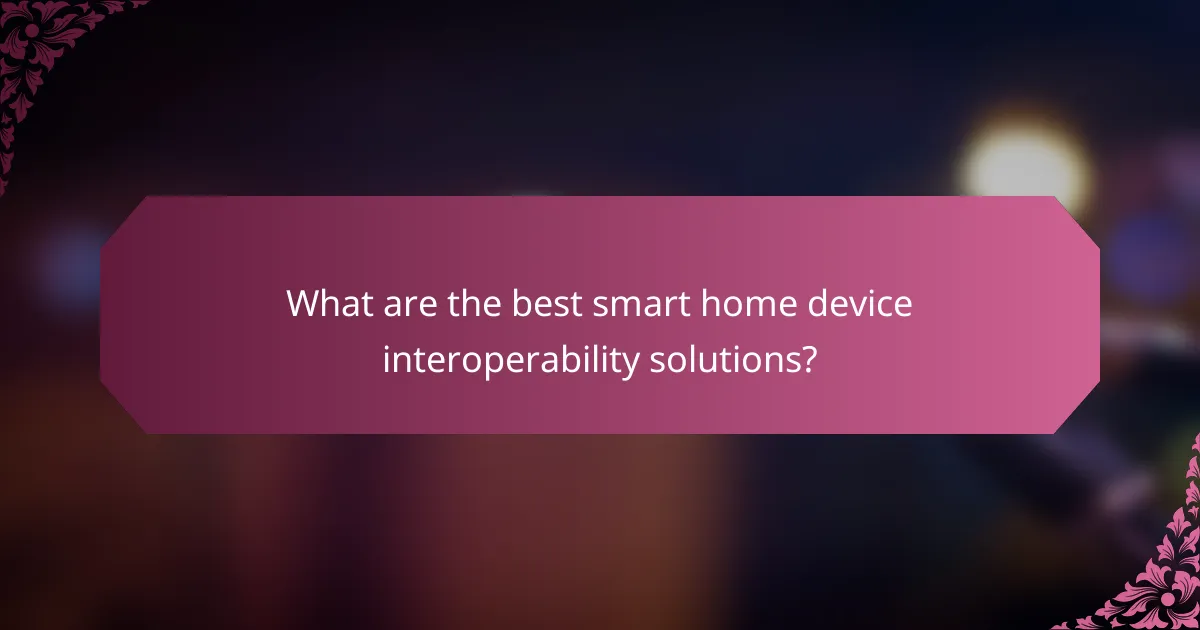 What are the best smart home device interoperability solutions?